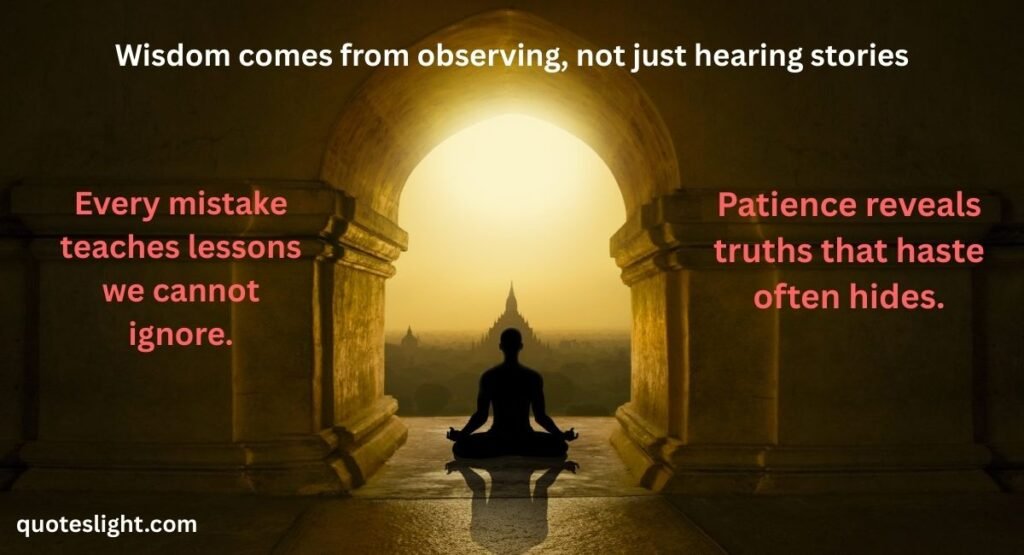 Wisdom comes from observing, not just hearing stories

Every mistake teaches lessons we cannot ignore.

Patience reveals truths that haste often hides.

quoteslight.com